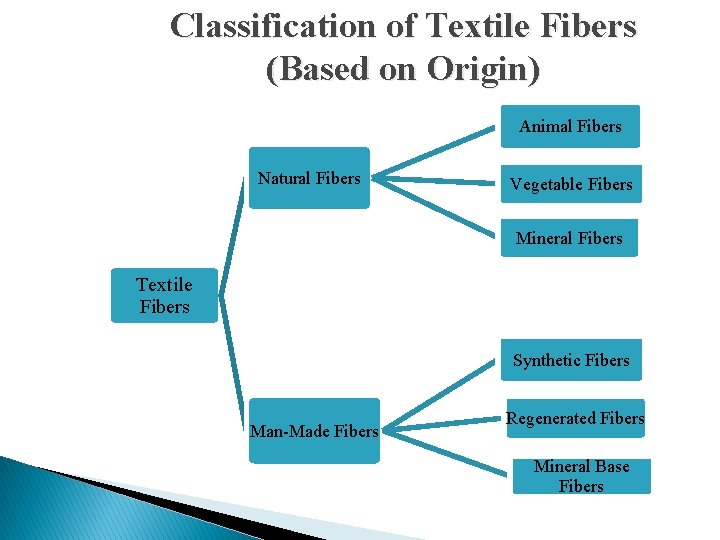 Classification of Textile Fibers
(Based on Origin)

Textile Fibers

Natural Fibers

Animal Fibers

Vegetable Fibers

Mineral Fibers

Man-Made Fibers

Synthetic Fibers

Regenerated Fibers

Mineral Base Fibers